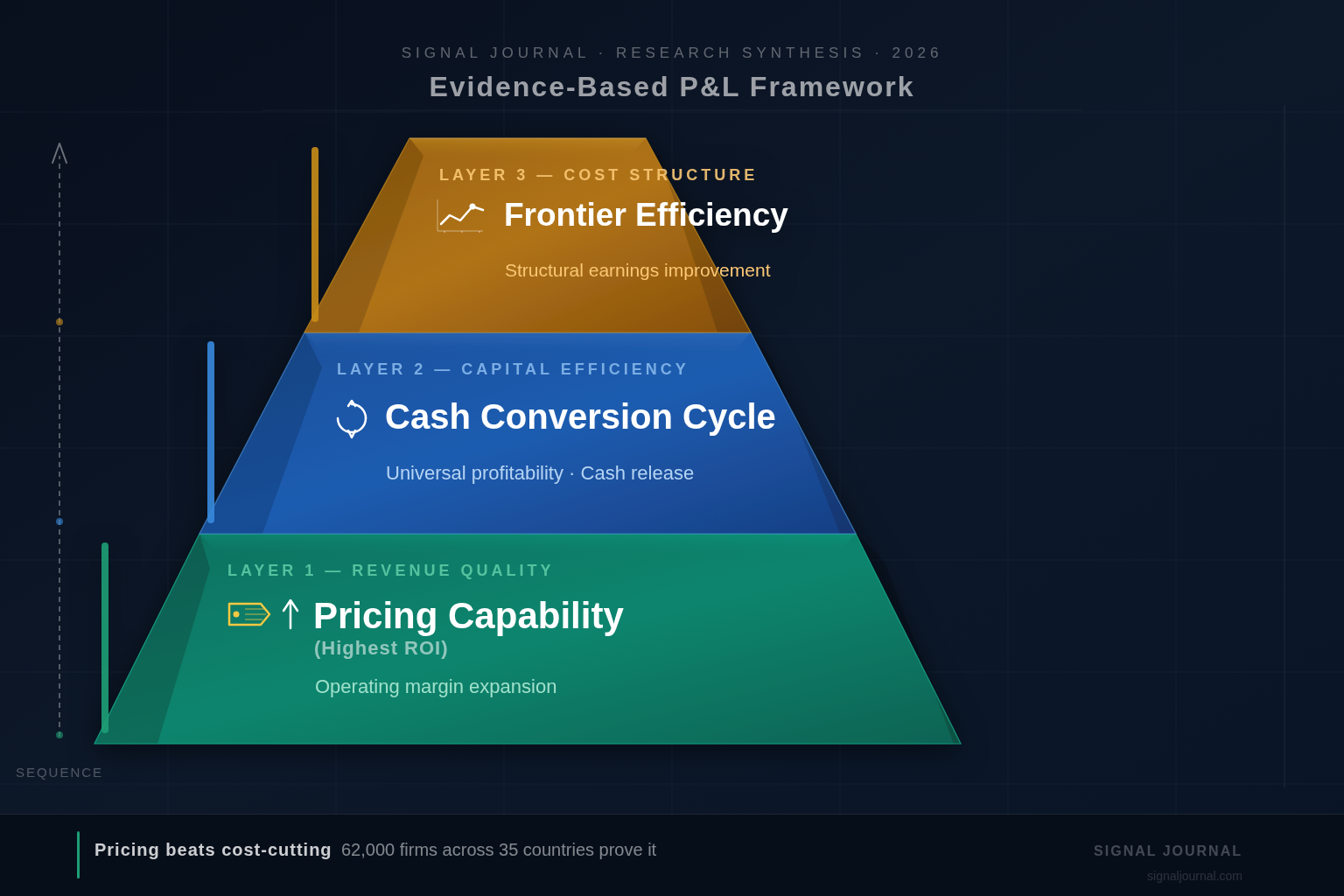 SIGNAL JOURNAL · RESEARCH SYNTHESIS · 2026

Evidence-Based P&L Framework

LAYER 3 — COST STRUCTURE

Frontier Efficiency

Structural earnings improvement

LAYER 2 — CAPITAL EFFICIENCY

Cash Conversion Cycle

Universal profitability · Cash release

LAYER 1 — REVENUE QUALITY

Pricing Capability

(Highest ROI)

Operating margin expansion

SEQUENCE

Pricing beats cost-cutting 62,000 firms across 35 countries prove it

SIGNAL JOURNAL

signaljournal.com